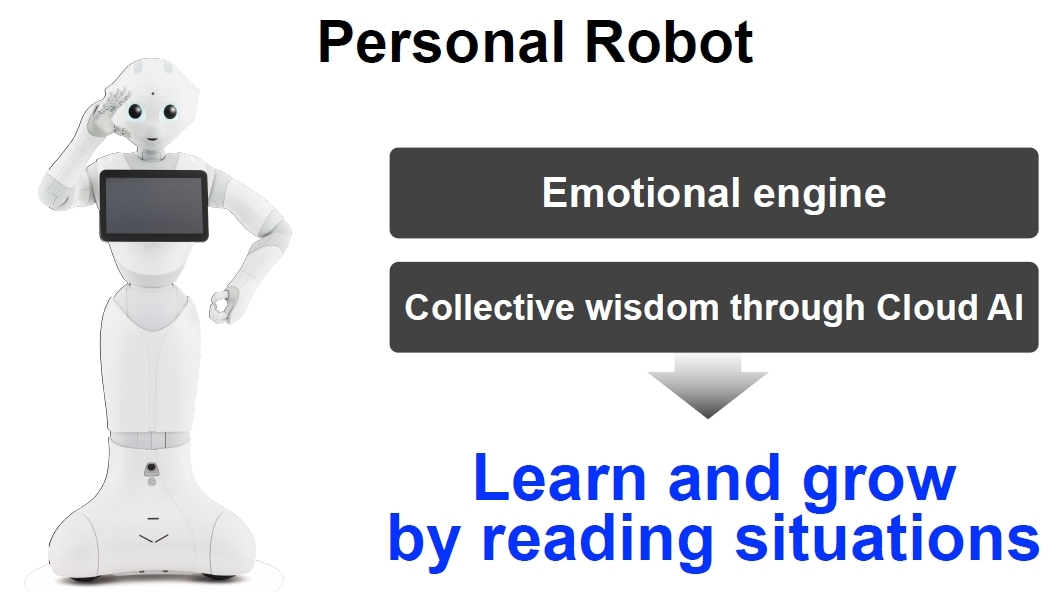 Personal Robot

Emotional engine

Collective wisdom through Cloud AI

Learn and grow
by reading situations